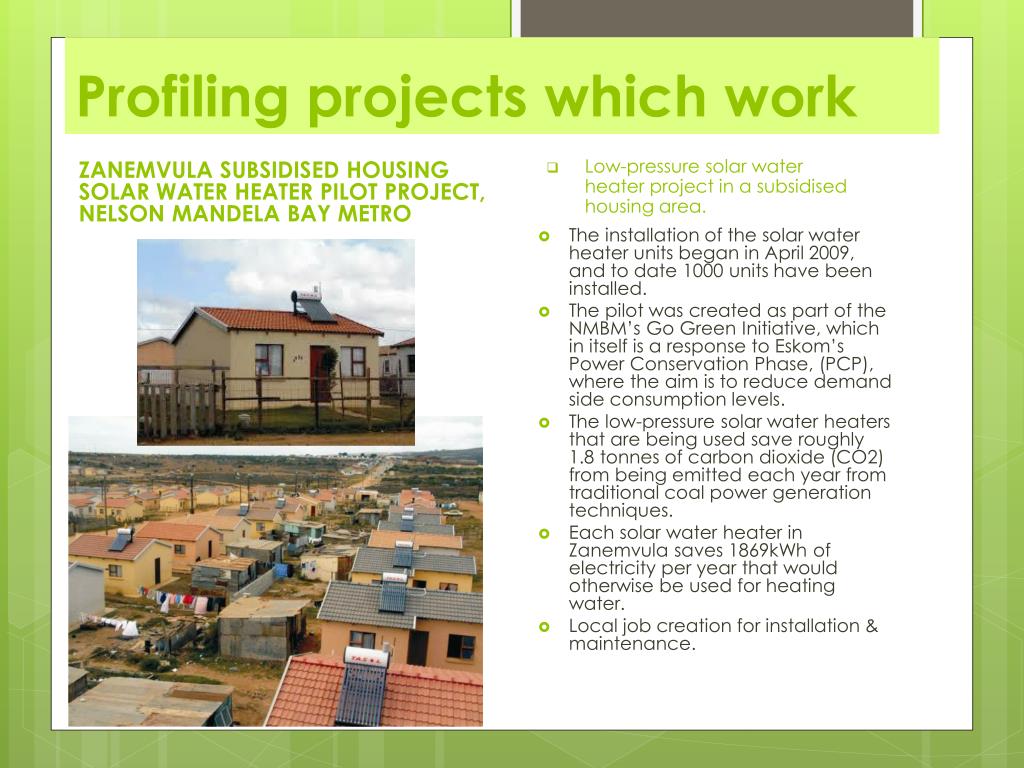 Profiling projects which work

ZANEMVULA SUBSIDISED HOUSING SOLAR WATER HEATER PILOT PROJECT, NELSON MANDELA BAY METRO

Low-pressure solar water heater project in a subsidised housing area.

The installation of the solar water heater units began in April 2009, and to date 1000 units have been installed.

The pilot was created as part of the NMBM's Go Green Initiative, which in itself is a response to Eskom's Power Conservation Phase, (PCP), where the aim is to reduce demand side consumption levels.

The low-pressure solar water heaters that are being used save roughly 1.8 tonnes of carbon dioxide (CO2) from being emitted each year from traditional coal power generation techniques.

Each solar water heater in Zanemvula saves 1869kWh of electricity per year that would otherwise be used for heating water.

Local job creation for installation & maintenance.